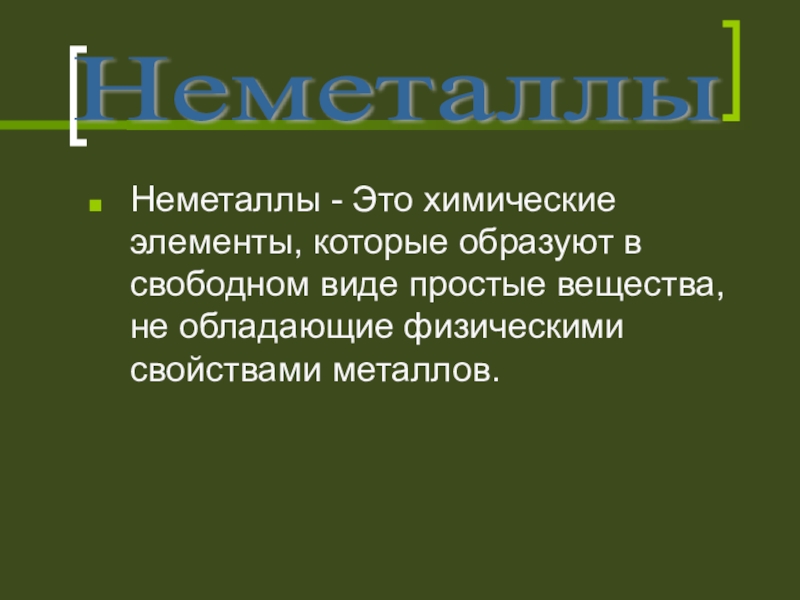 Неметаллы

Неметаллы - Это химические элементы, которые образуют в свободном виде простые вещества, не обладающие физическими свойствами металлов.